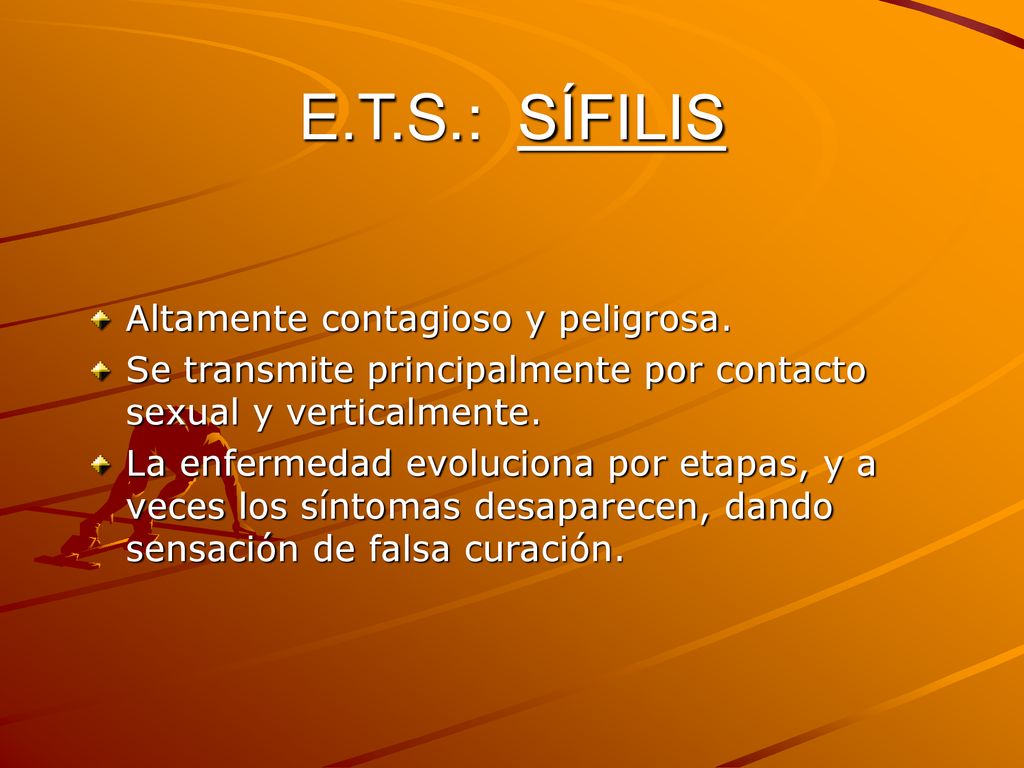 E.T.S.: SÍFILIS

Altamente contagioso y peligrosa.

Se transmite principalmente por contacto sexual y verticalmente.

La enfermedad evoluciona por etapas, y a veces los síntomas desaparecen, dando sensación de falsa curación.